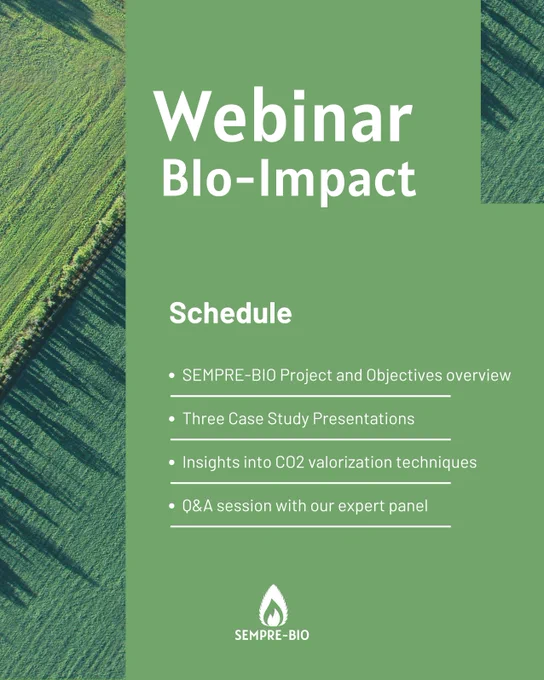 Webinar
BIo-Impact

Schedule

• SEMPRE-BIO Project and Objectives overview
• Three Case Study Presentations
• Insights into CO2 valorization techniques
• Q&A session with our expert panel

SEMPRE-BIO